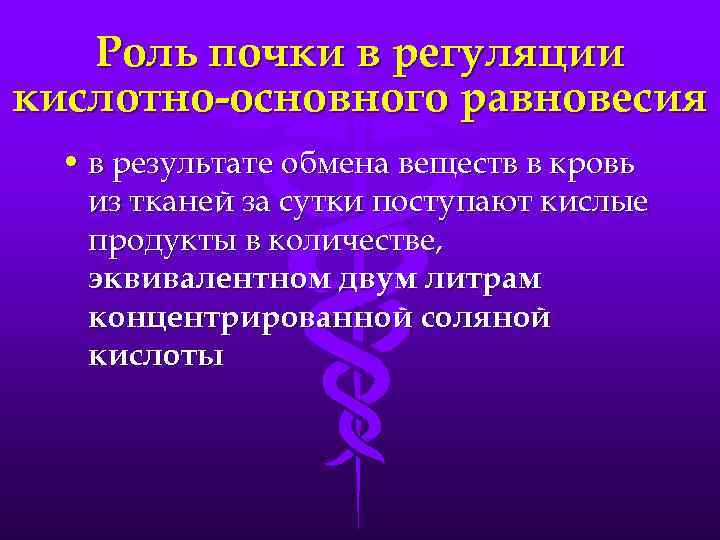 Роль почки в регуляции кислотно-основного равновесия

• в результате обмена веществ в кровь из тканей за сутки поступают кислые продукты в количестве, эквивалентном двум литрам концентрированной соляной кислоты